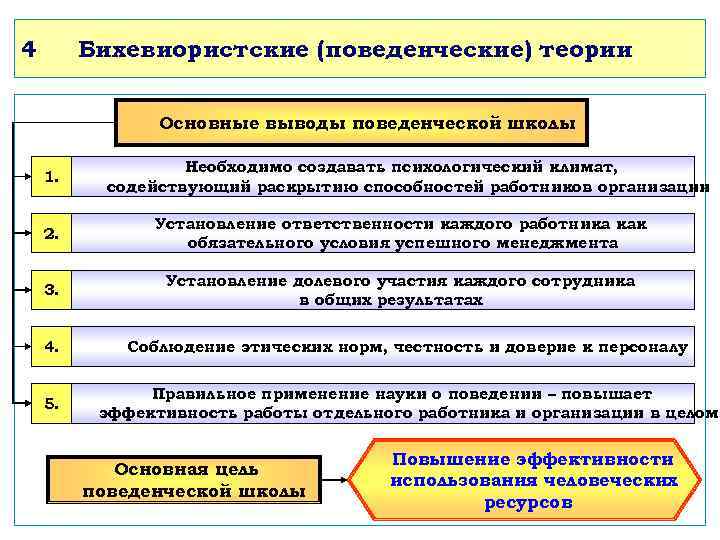 4 Бихевиористские (поведенческие) теории

Основные выводы поведенческой школы

1. Необходимо создавать психологический климат, содействующий раскрытию способностей работников организации

2. Установление ответственности каждого работника как обязательного условия успешного менеджмента

3. Установление долевого участия каждого сотрудника в общих результатах

4. Соблюдение этических норм, честность и доверие к персоналу

5. Правильное применение науки о поведении – повышает эффективность работы отдельного работника и организации в целом

Основная цель поведенческой школы

Повышение эффективности использования человеческих ресурсов